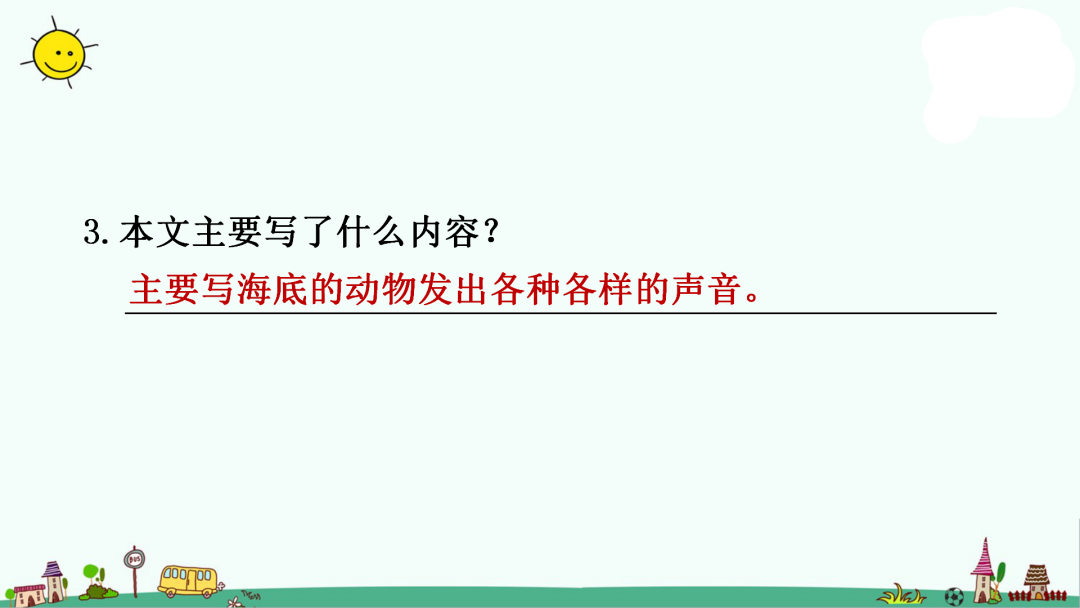 3. 本文主要写了什么内容？

主要写海底的动物发出各种各样的声音。

BUS